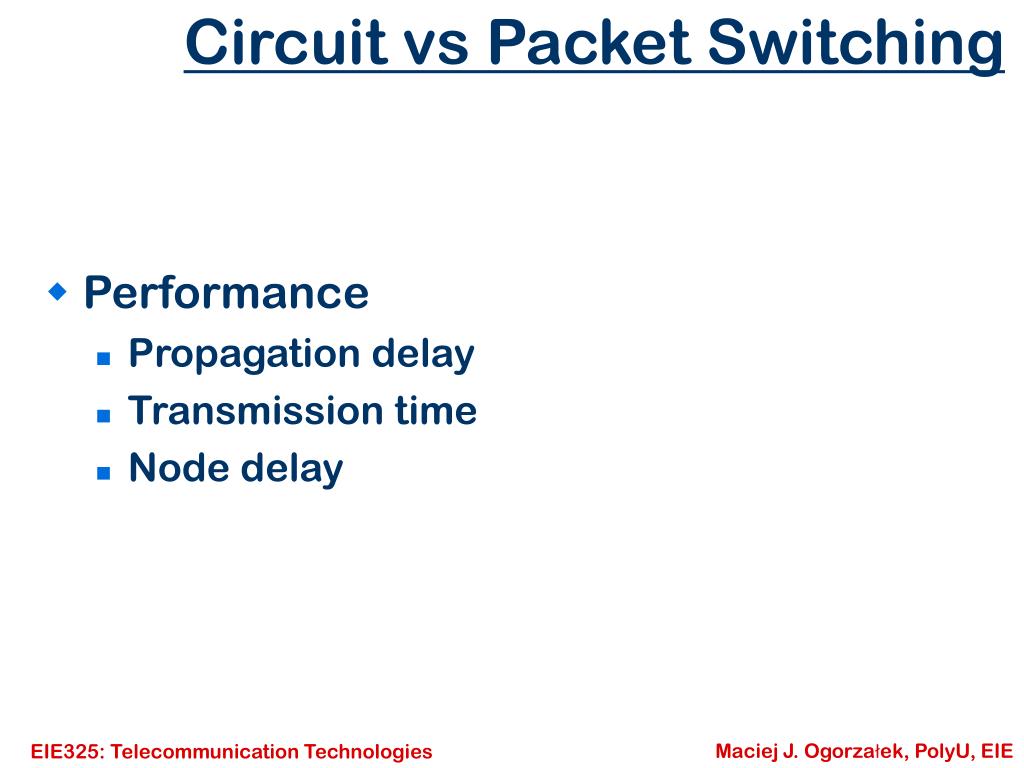 Circuit vs Packet Switching

Performance
Propagation delay
Transmission time
Node delay

EIE325: Telecommunication Technologies

Maciej J. Ogorzałek, PolyU, EIE